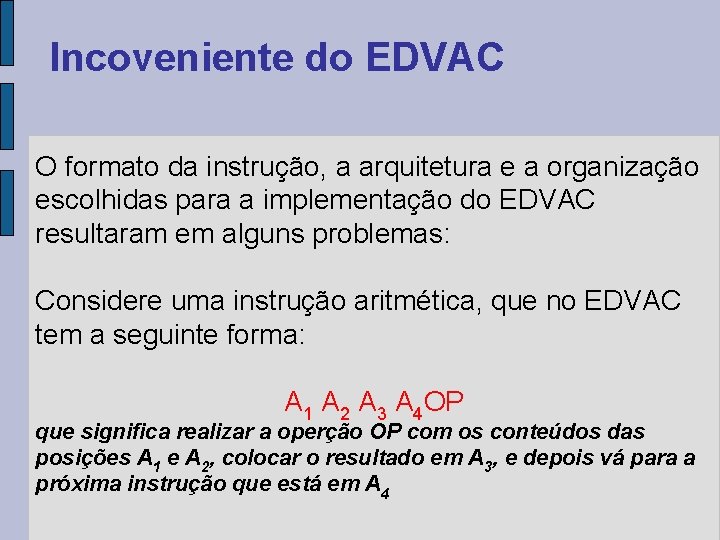 Incoveniente do EDVAC

O formato da instrução, a arquitetura e a organização escolhidas para a implementação do EDVAC resultaram em alguns problemas:

Considere uma instrução aritmética, que no EDVAC tem a seguinte forma:

$A_1$ $A_2$ $A_3$ $A_4$OP

que significa realizar a operção OP com os conteúdos das posições $A_1$ e $A_2$, colocar o resultado em $A_3$, e depois vá para a próxima instrução que está em $A_4$